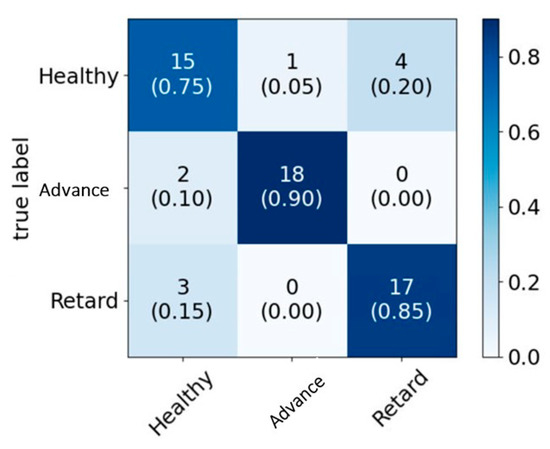 true label

| | Healthy | Advance | Retard |
|---|---|---|---|
| Healthy | 15 (0.75) | 1 (0.05) | 4 (0.20) |
| Advance | 2 (0.10) | 18 (0.90) | 0 (0.00) |
| Retard | 3 (0.15) | 0 (0.00) | 17 (0.85) |

0.8
0.6
0.4
0.2
0.0